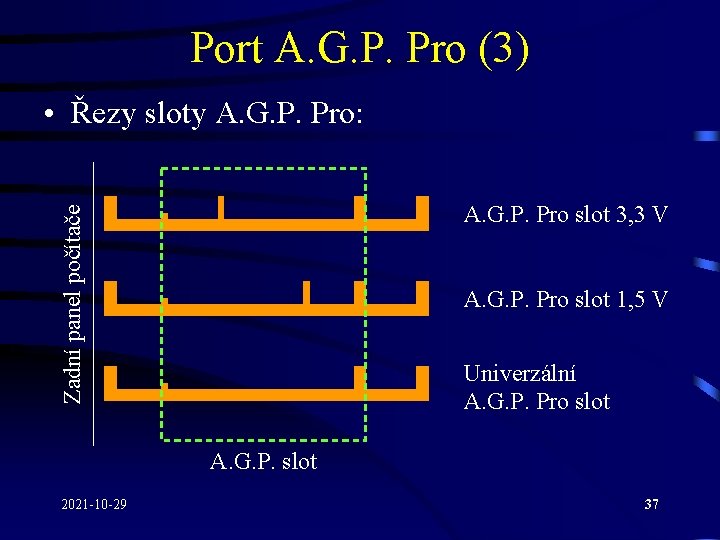 Port A.G.P. Pro (3)

• Řezy sloty A.G.P. Pro:

Zadní panel počítače

A.G.P. Pro slot 3,3 V

A.G.P. Pro slot 1,5 V

Univerzální A.G.P. Pro slot

A.G.P. slot

2021-10-29

37